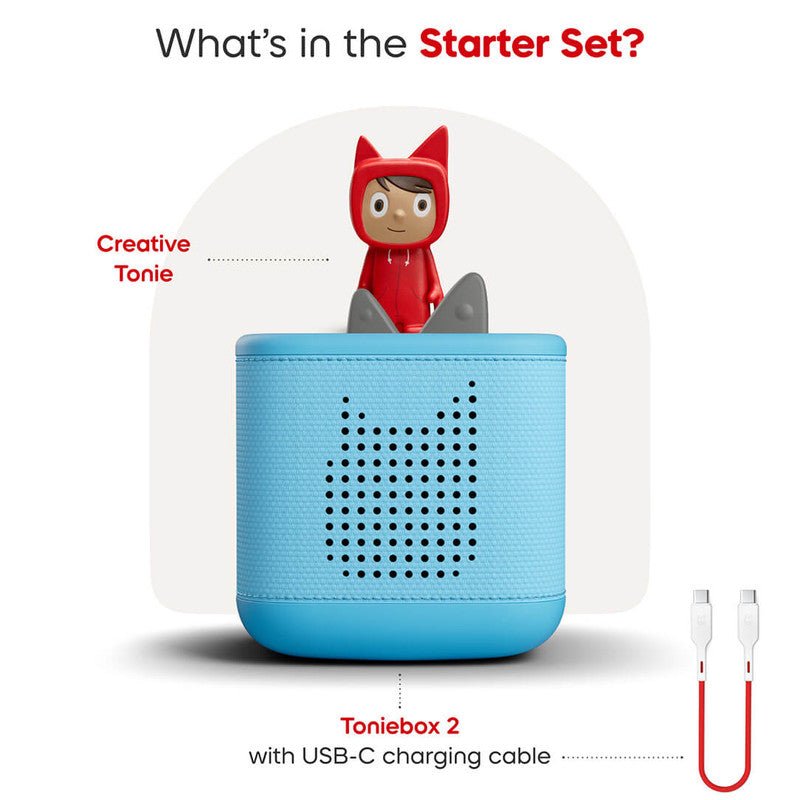 What's in the Starter Set?

Creative Tonie

Toniebox 2
with USB-C charging cable